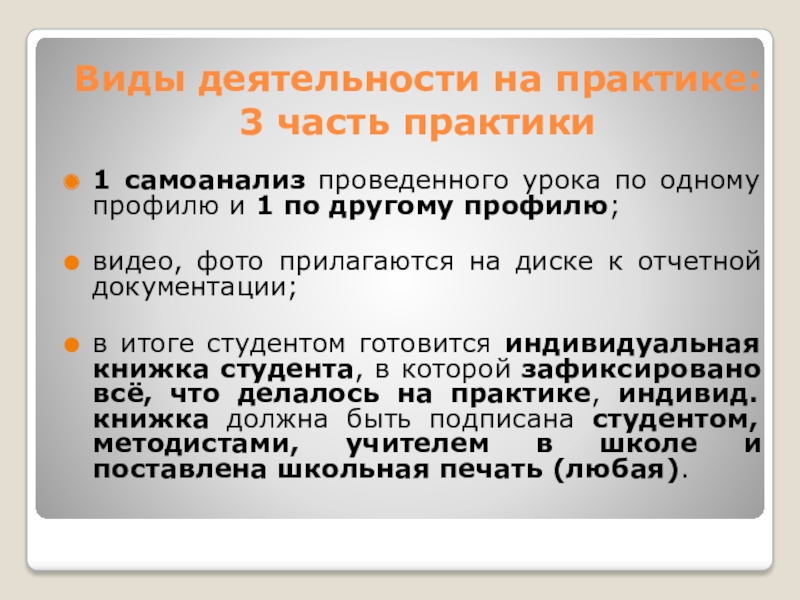 Виды деятельности на практике: 3 часть практики

1 самоанализ проведенного урока по одному профилю и 1 по другому профилю;

видео, фото прилагаются на диске к отчетной документации;

в итоге студентом готовится индивидуальная книжка студента, в которой зафиксировано всё, что делалось на практике, индивид. книжка должна быть подписана студентом, методистами, учителем в школе и поставлена школьная печать (любая).